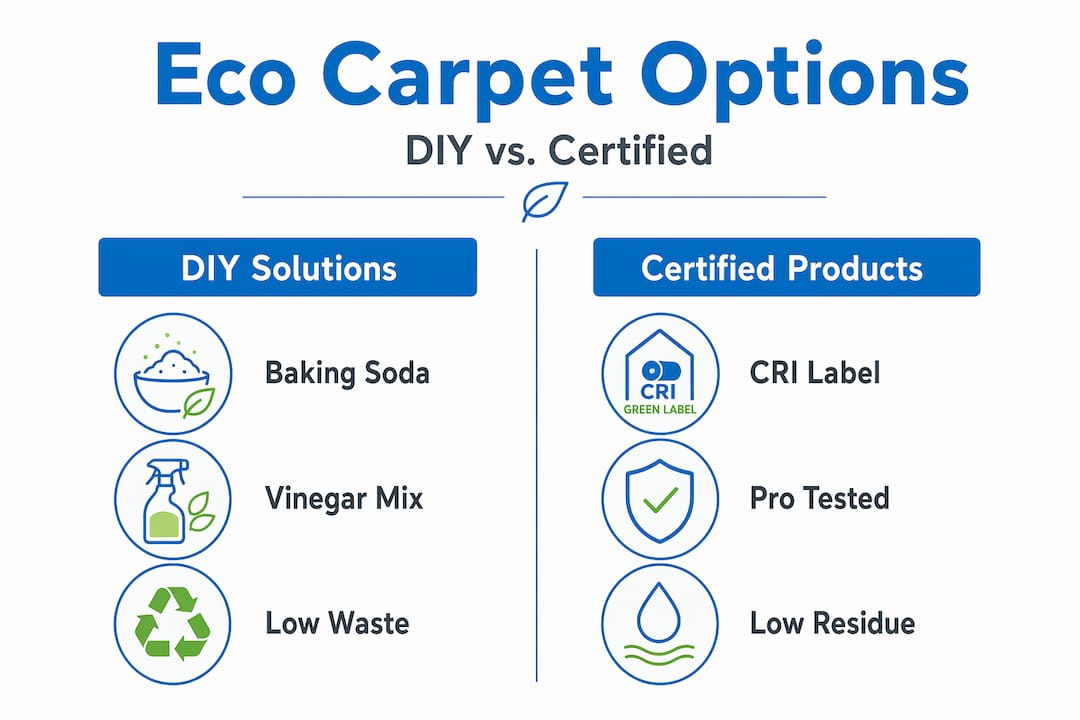 Eco Carpet Options

DIY vs. Certified

DIY Solutions

Baking Soda

Vinegar Mix

Low Waste

Certified Products

CRI GREEN LABEL

CRI Label

Pro Tested

Low Residue